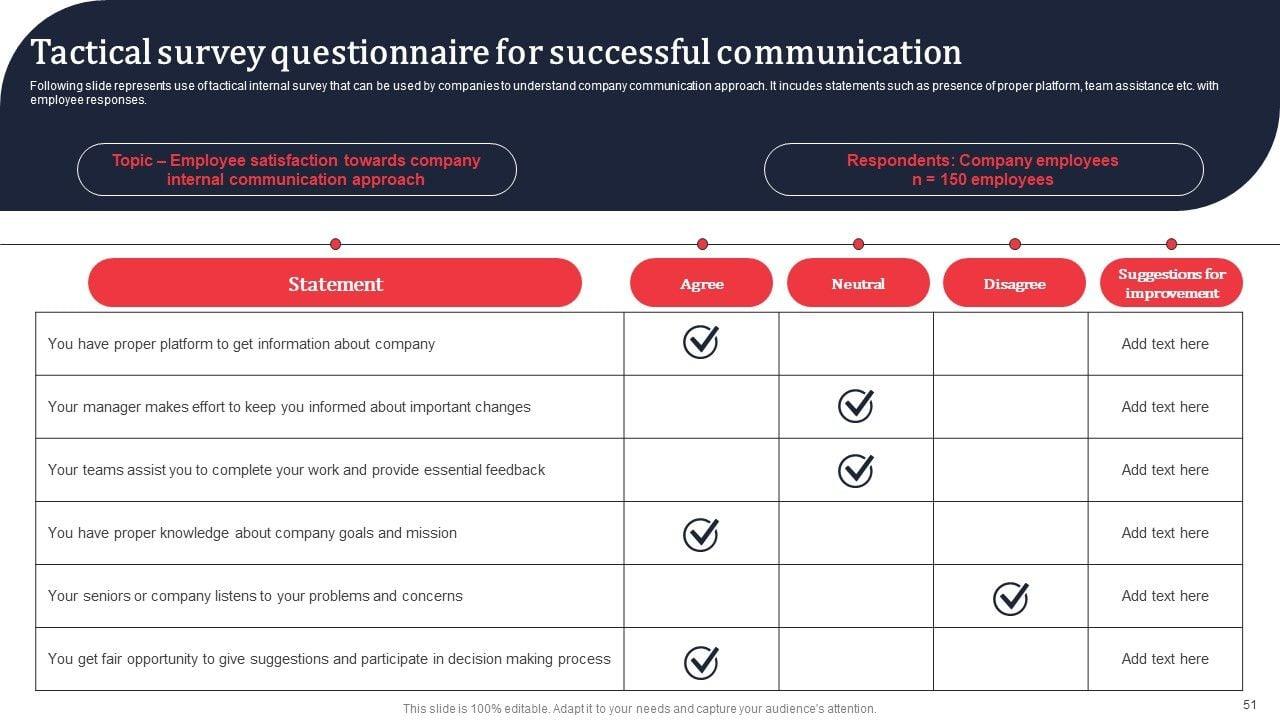 Tactical survey questionnaire for successful communication

Following slide represents use of tactical internal survey that can be used by companies to understand company communication approach. It incudes statements such as presence of proper platform, team assistance etc. with employee responses.

Topic – Employee satisfaction towards company internal communication approach

Respondents: Company employees
n = 150 employees

| Statement | Agree | Neutral | Disagree | Suggestions for improvement |
|---|---|---|---|---|
| You have proper platform to get information about company | ✓ | | | Add text here |
| Your manager makes effort to keep you informed about important changes | | ✓ | | Add text here |
| Your teams assist you to complete your work and provide essential feedback | | ✓ | | Add text here |
| You have proper knowledge about company goals and mission | ✓ | | | Add text here |
| Your seniors or company listens to your problems and concerns | | | ✓ | Add text here |
| You get fair opportunity to give suggestions and participate in decision making process | ✓ | | | Add text here |

This slide is 100% editable. Adapt it to your needs and capture your audience's attention.

51